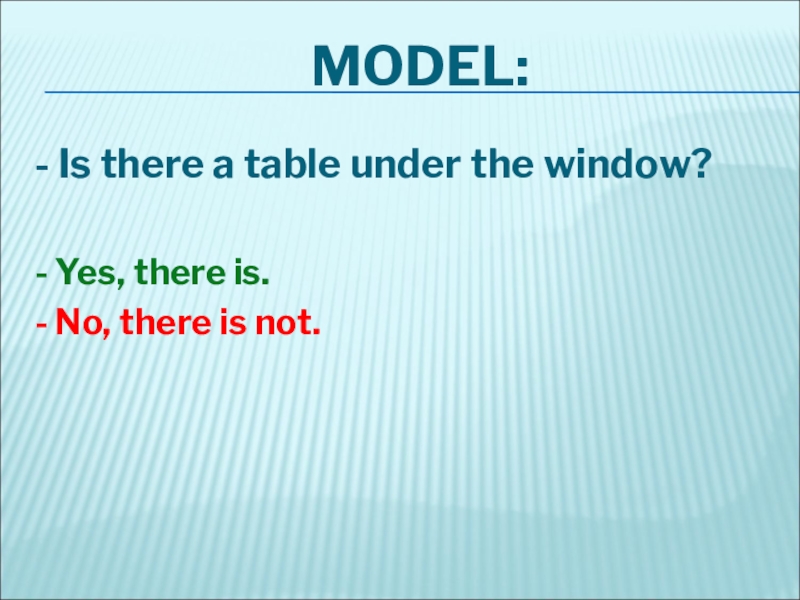 MODEL:

- Is there a table under the window?

- Yes, there is.
- No, there is not.